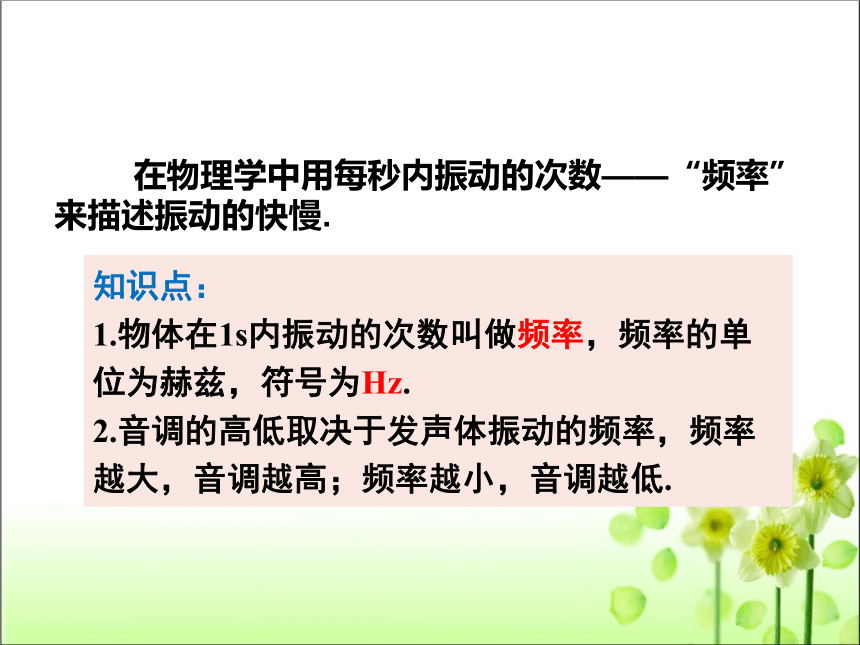 在物理学中用每秒内振动的次数——“频率”来描述振动的快慢.

知识点：
1.物体在1s内振动的次数叫做频率，频率的单位为赫兹，符号为Hz.
2.音调的高低取决于发声体振动的频率，频率越大，音调越高；频率越小，音调越低.